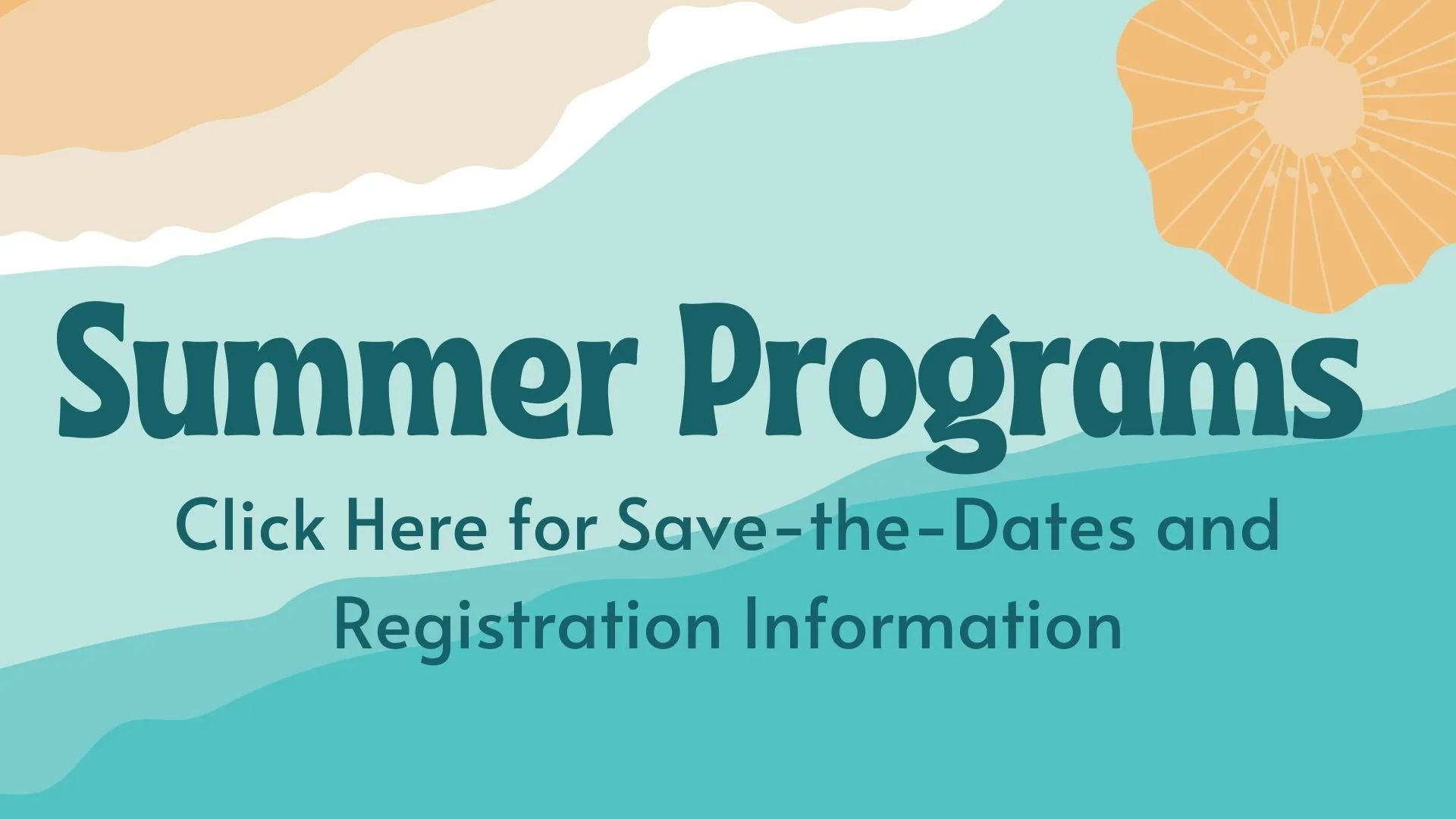 Summer Programs

Click Here for Save-the-Dates and Registration Information